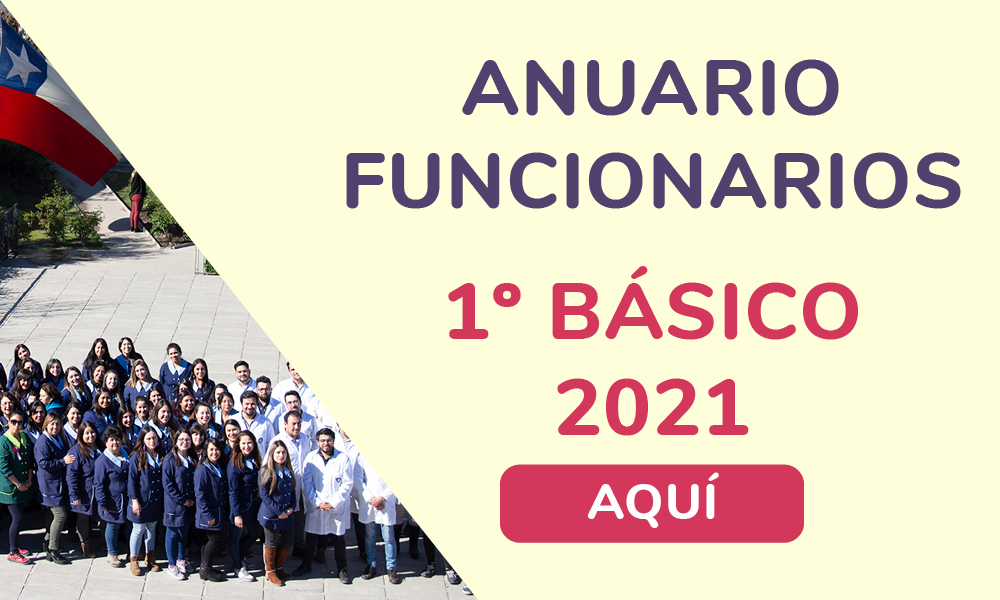 ANUARIO FUNCIONARIOS

1° BÁSICO
2021

AQUÍ